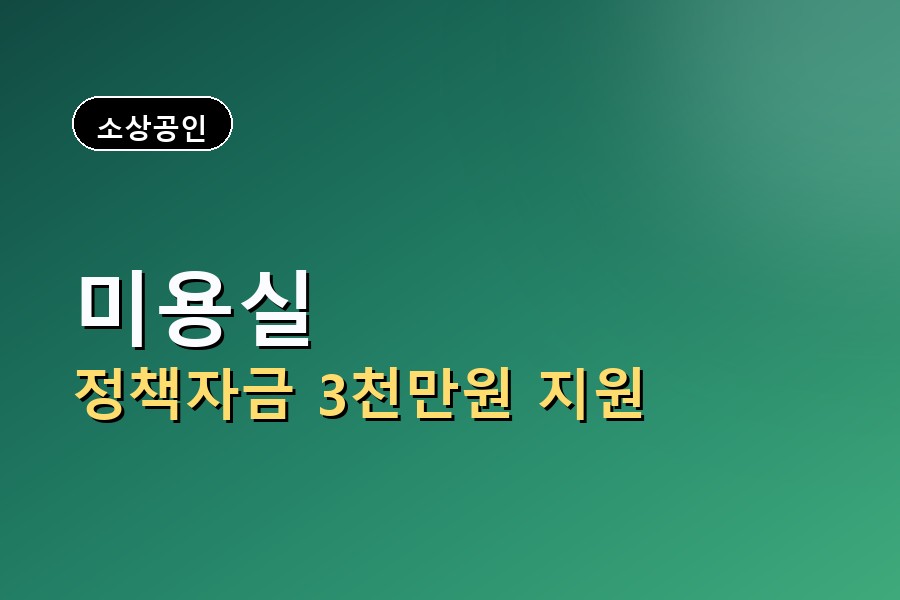 소상공인

미용실
정책자금 3천만원 지원